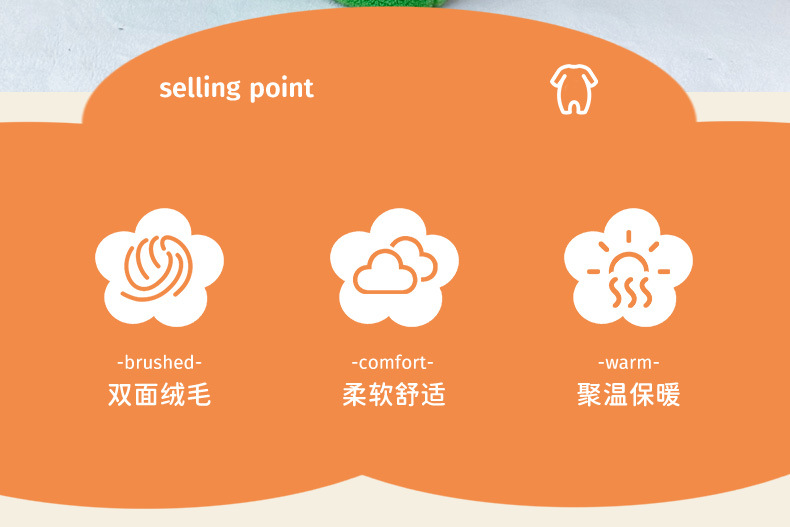 selling point

-brushed-
双面绒毛

-comfort-
柔软舒适

-warm-
聚温保暖